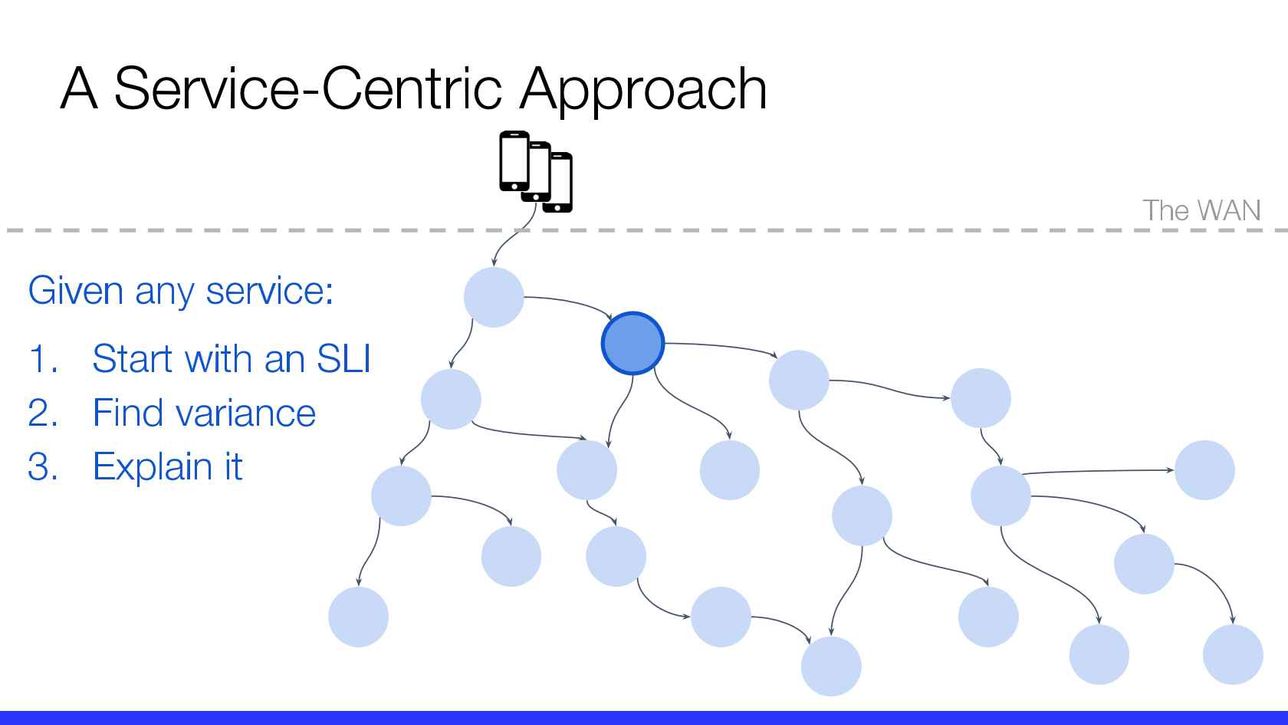 A Service-Centric Approach

The WAN

Given any service:

1. Start with an SLI
2. Find variance
3. Explain it